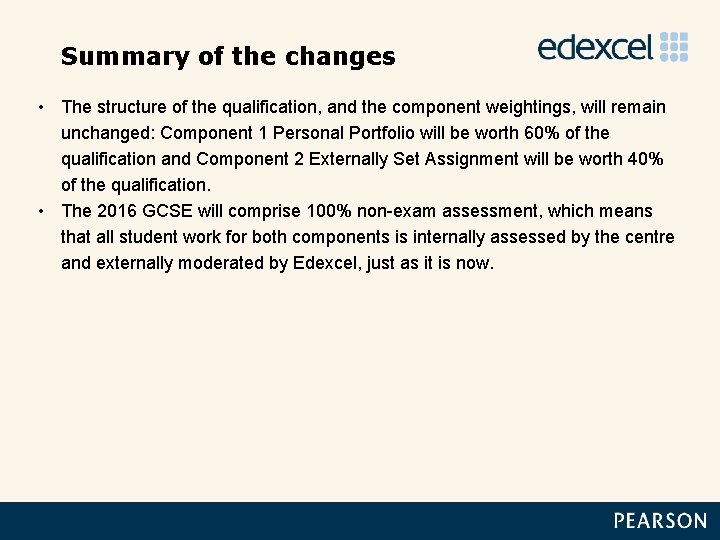 Summary of the changes

edexcel

• The structure of the qualification, and the component weightings, will remain unchanged: Component 1 Personal Portfolio will be worth 60% of the qualification and Component 2 Externally Set Assignment will be worth 40% of the qualification.
• The 2016 GCSE will comprise 100% non-exam assessment, which means that all student work for both components is internally assessed by the centre and externally moderated by Edexcel, just as it is now.

PEARSON